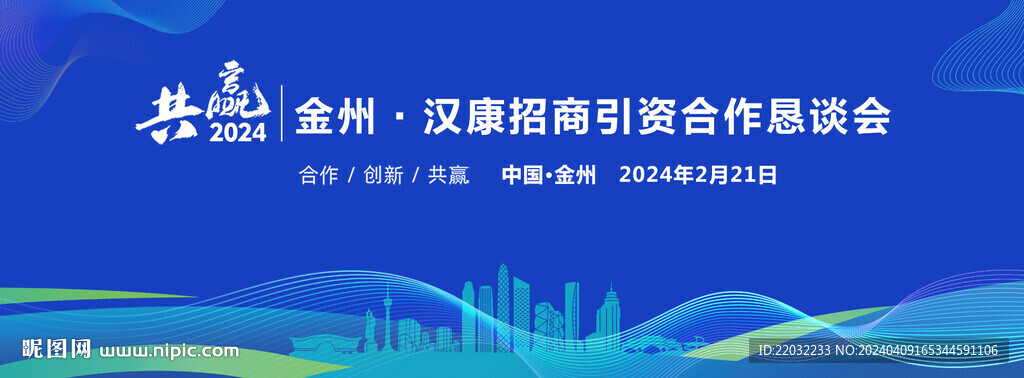 共赢
2024
金州 · 汉康招商引资合作恳谈会

合作 / 创新 / 共赢　中国·金州　2024年2月21日

昵图网 www.nipic.com

ID:22032233 NO:20240409165344591106